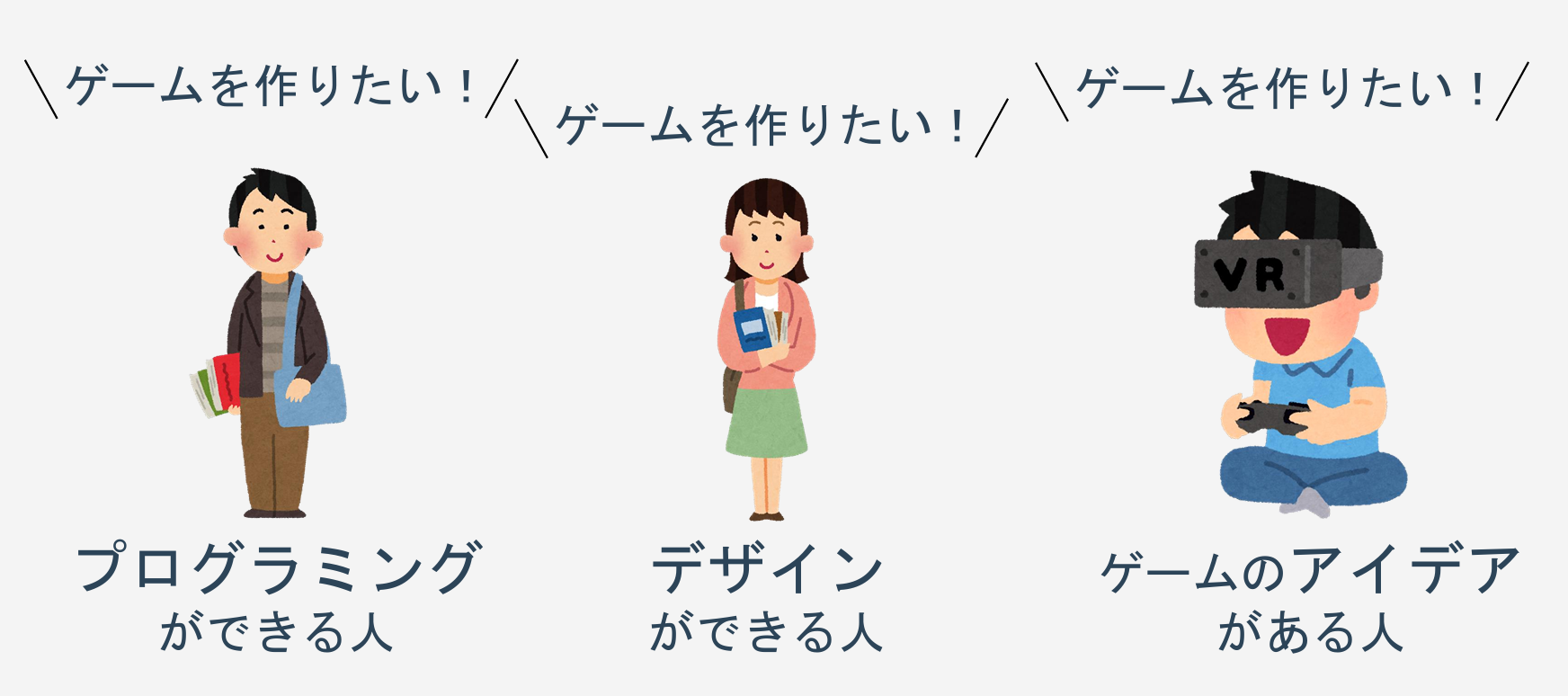 ＼ゲームを作りたい！／

＼ゲームを作りたい！／

＼ゲームを作りたい！／

VR

プログラミング
ができる人

デザイン
ができる人

ゲームのアイデア
がある人